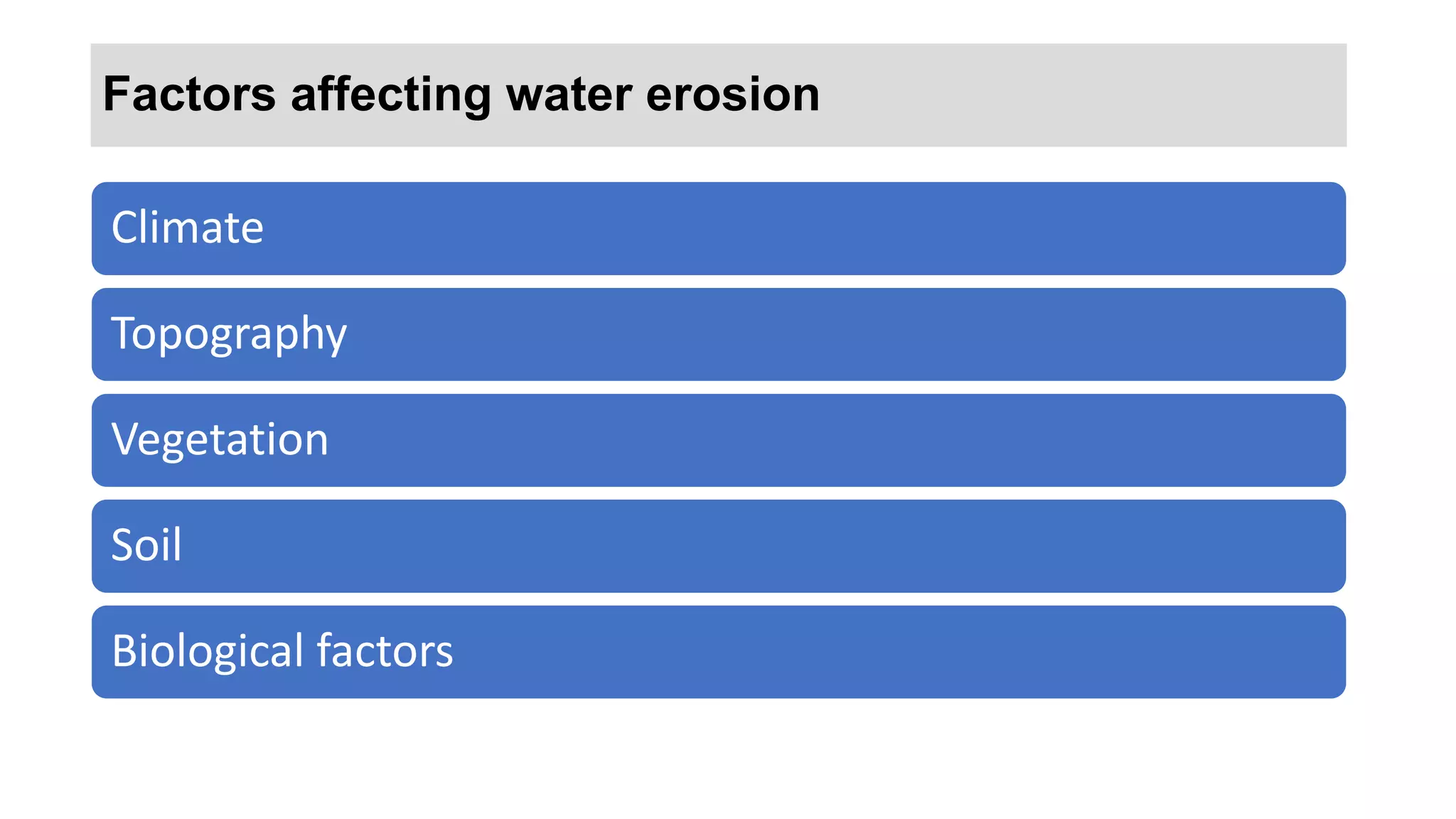 Factors affecting water erosion

Climate

Topography

Vegetation

Soil

Biological factors